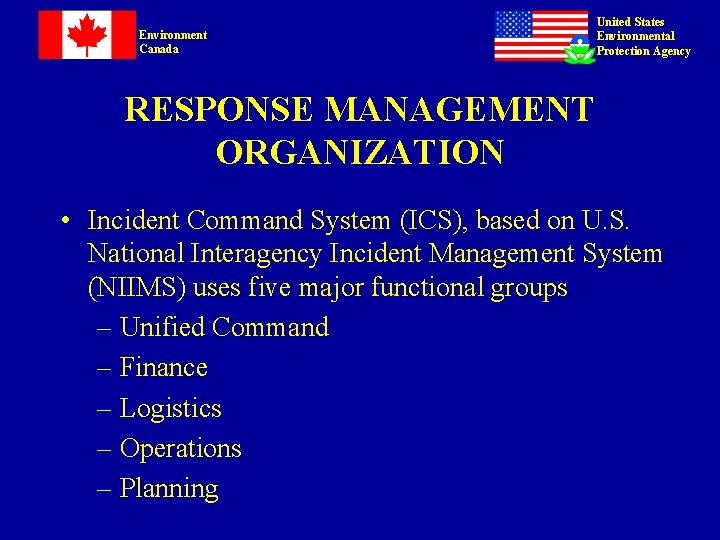 Environment Canada

United States Environmental Protection Agency

RESPONSE MANAGEMENT ORGANIZATION

• Incident Command System (ICS), based on U.S. National Interagency Incident Management System (NIIMS) uses five major functional groups
– Unified Command
– Finance
– Logistics
– Operations
– Planning